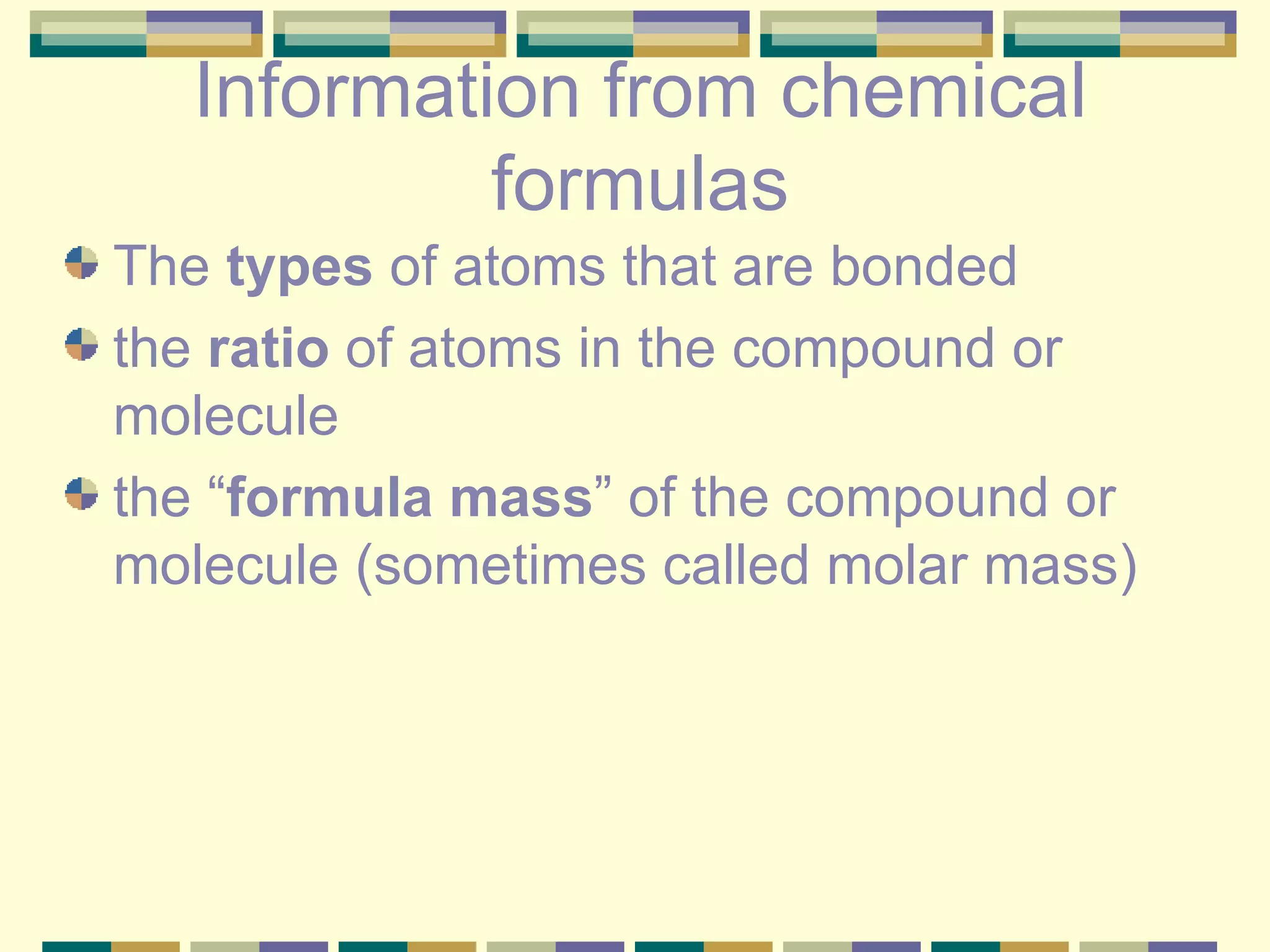 Information from chemical formulas

The types of atoms that are bonded

the ratio of atoms in the compound or molecule

the “formula mass” of the compound or molecule (sometimes called molar mass)